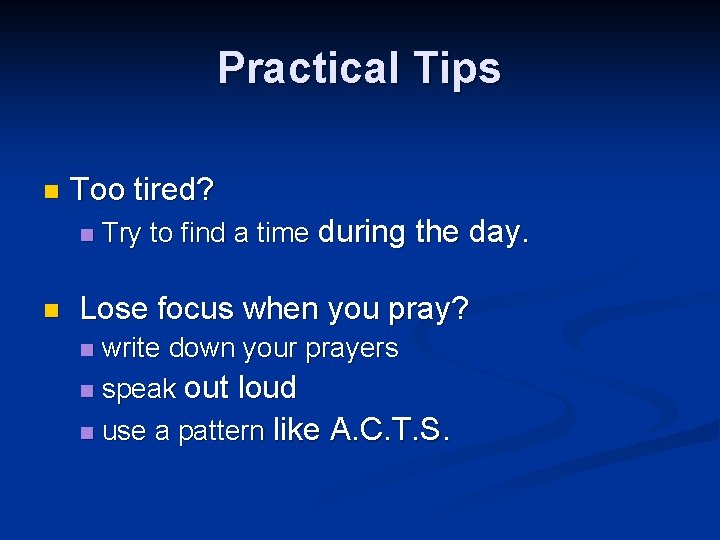 Practical Tips

Too tired?

Try to find a time during the day.

Lose focus when you pray?

write down your prayers

speak out loud

use a pattern like A.C.T.S.